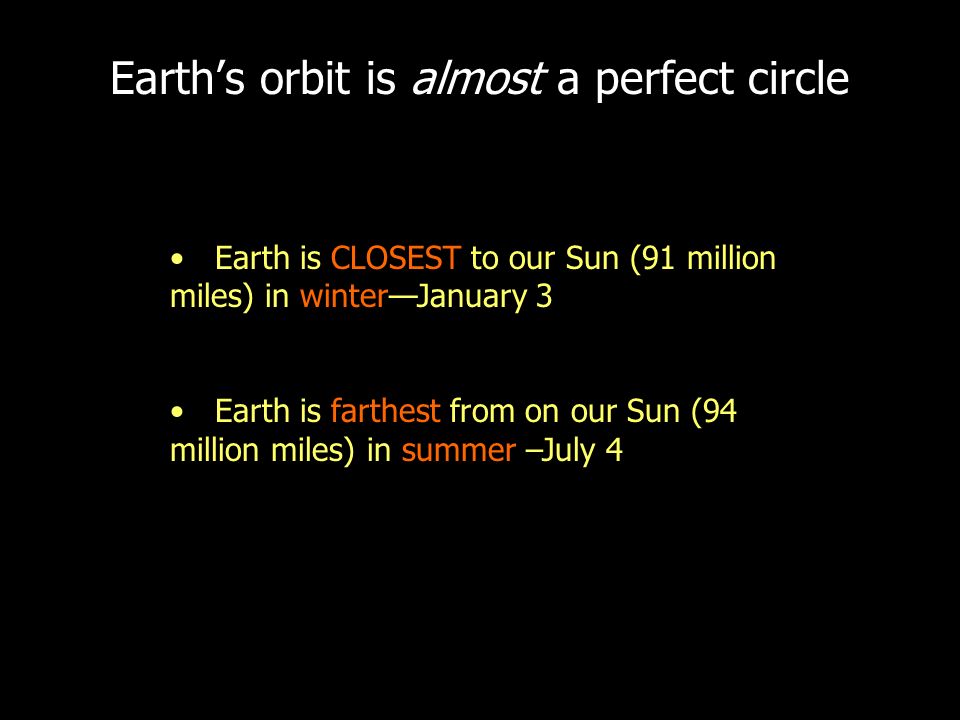 Earth’s orbit is almost a perfect circle

• Earth is CLOSEST to our Sun (91 million miles) in winter—January 3

• Earth is farthest from on our Sun (94 million miles) in summer –July 4